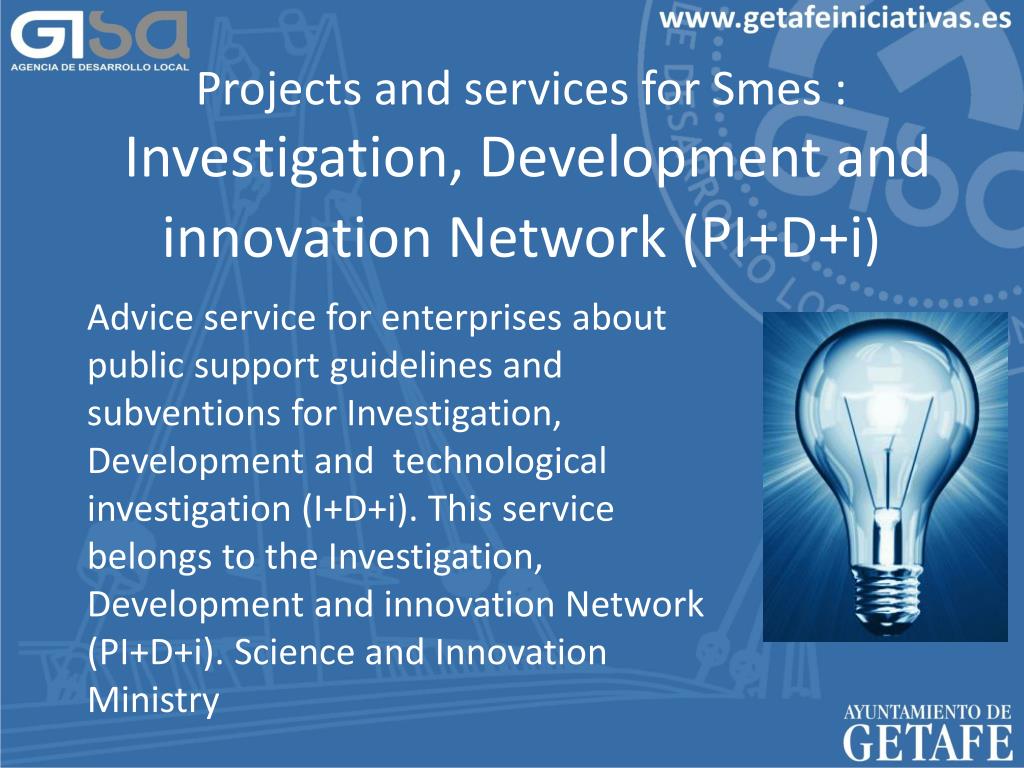 GISA
AGENCIA DE DESARROLLO LOCAL

www.getafeiniciativas.es

Projects and services for Smes :
Investigation, Development and innovation Network (PI+D+i)

Advice service for enterprises about public support guidelines and subventions for Investigation, Development and technological investigation (I+D+i). This service belongs to the Investigation, Development and innovation Network (PI+D+i). Science and Innovation Ministry

AYUNTAMIENTO DE
GETAFE